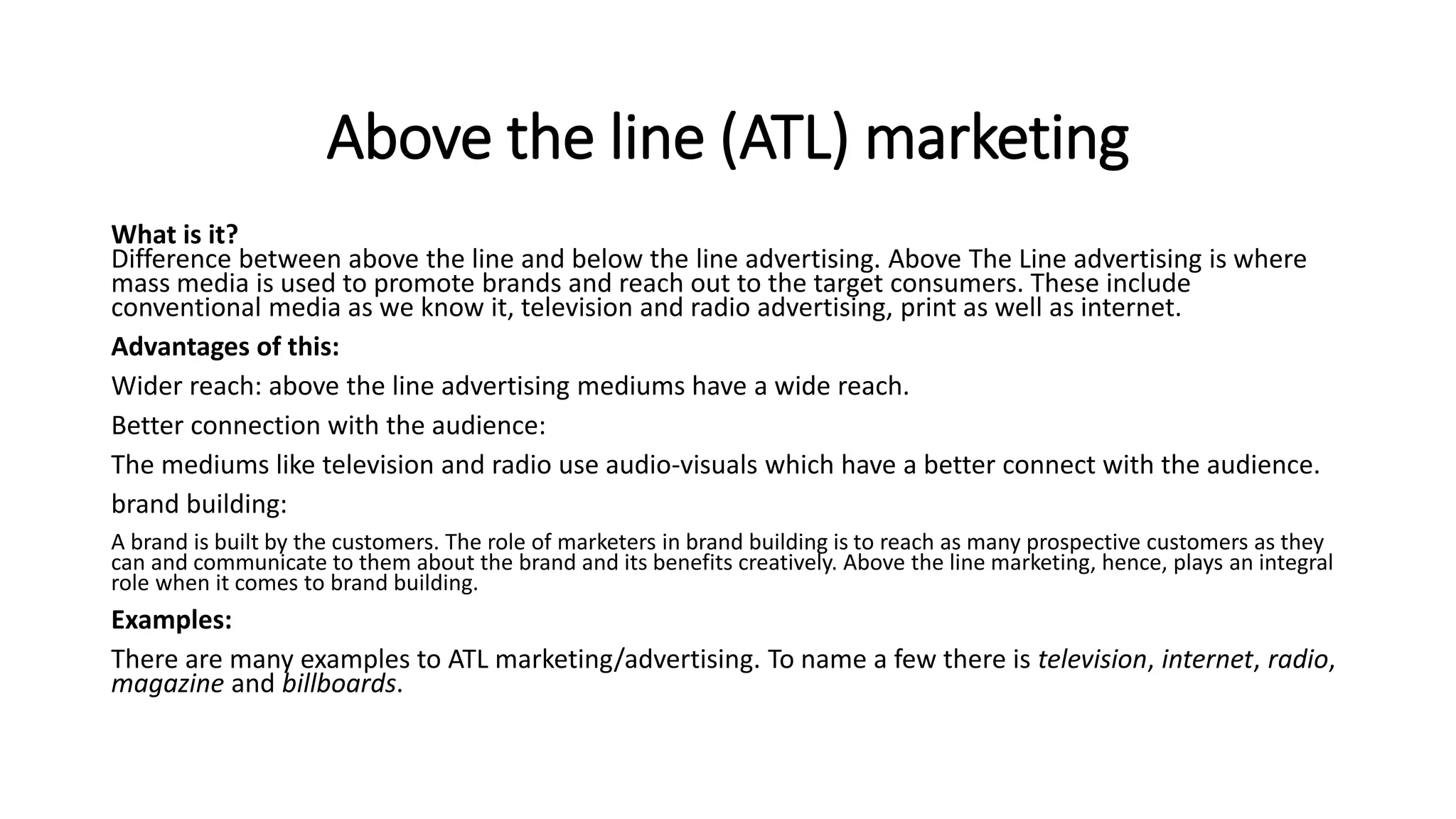 Above the line (ATL) marketing

What is it?
Difference between above the line and below the line advertising. Above The Line advertising is where mass media is used to promote brands and reach out to the target consumers. These include conventional media as we know it, television and radio advertising, print as well as internet.

Advantages of this:

Wider reach: above the line advertising mediums have a wide reach.

Better connection with the audience:

The mediums like television and radio use audio-visuals which have a better connect with the audience.

brand building:

A brand is built by the customers. The role of marketers in brand building is to reach as many prospective customers as they can and communicate to them about the brand and its benefits creatively. Above the line marketing, hence, plays an integral role when it comes to brand building.

Examples:

There are many examples to ATL marketing/advertising. To name a few there is television, internet, radio, magazine and billboards.